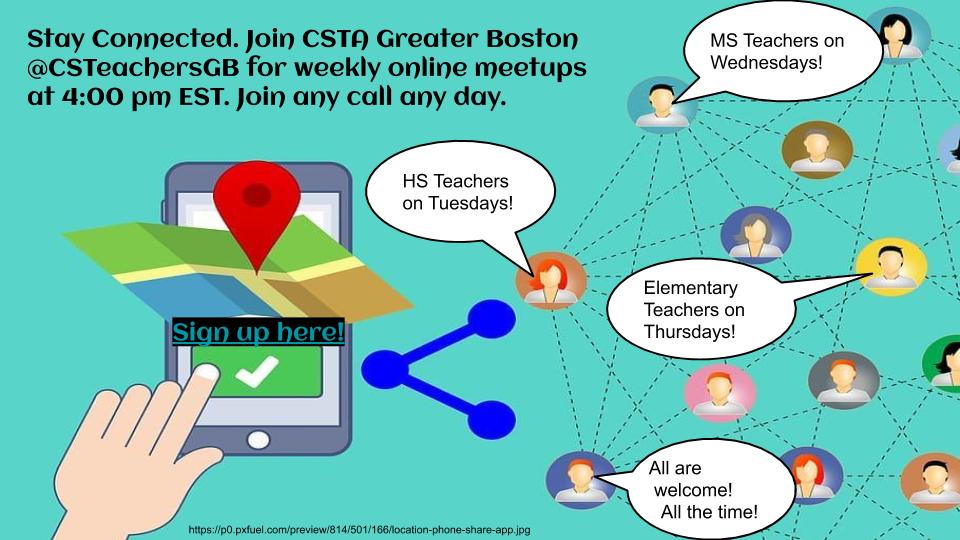 Stay Connected. Join CSTA Greater Boston @CSTeachersGB for weekly online meetups at 4:00 pm EST. Join any call any day.

MS Teachers on Wednesdays!

HS Teachers on Tuesdays!

Elementary Teachers on Thursdays!

Sign up here!

All are welcome! All the time!

https://p0.pxfuel.com/preview/814/501/166/location-phone-share-app.jpg